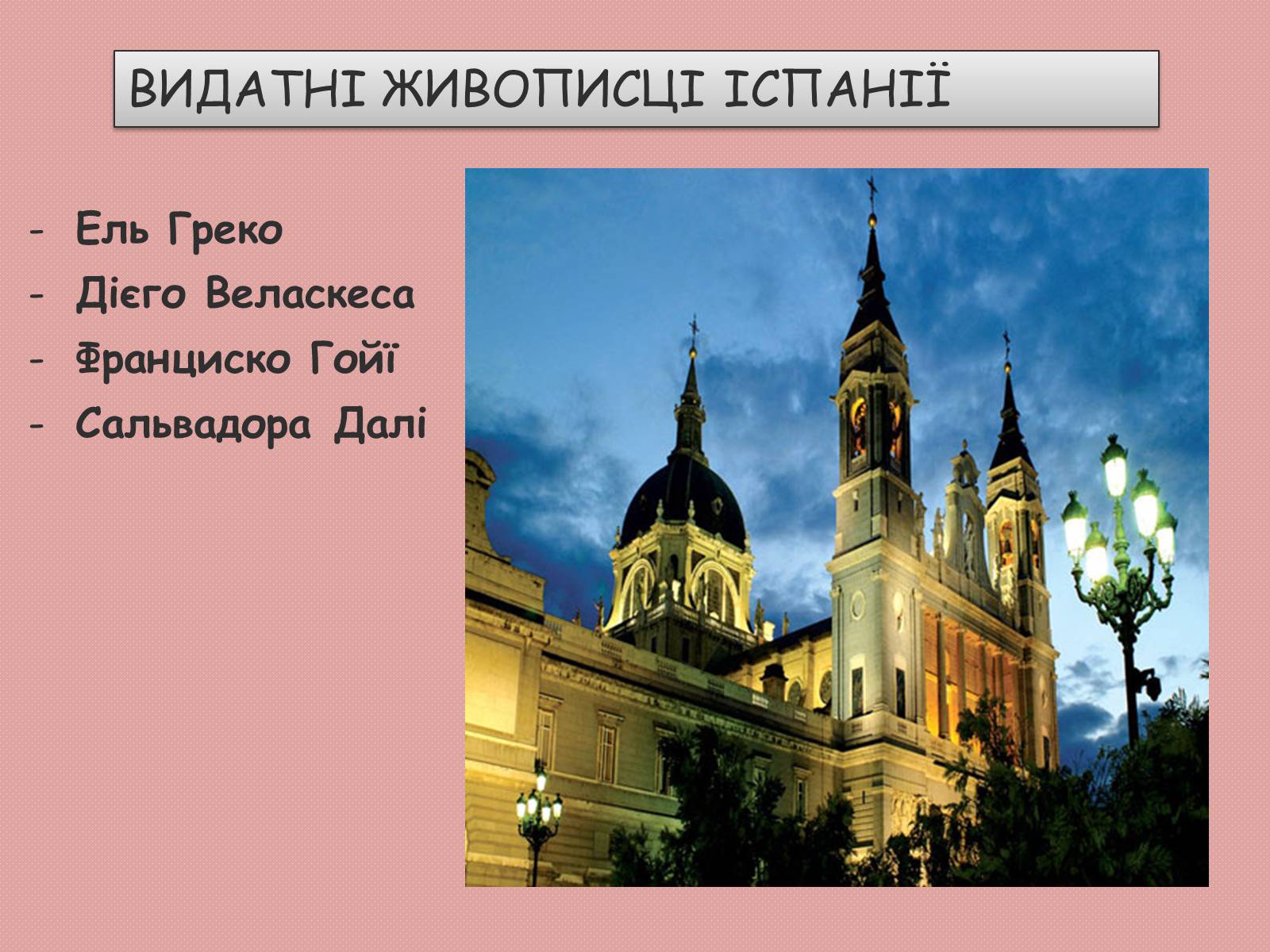 ВИДАТНІ ЖИВОПИСЦІ ІСПАНІЇ

- Ель Греко
- Дієго Веласкеса
- Франциско Гойї
- Сальвадора Далі